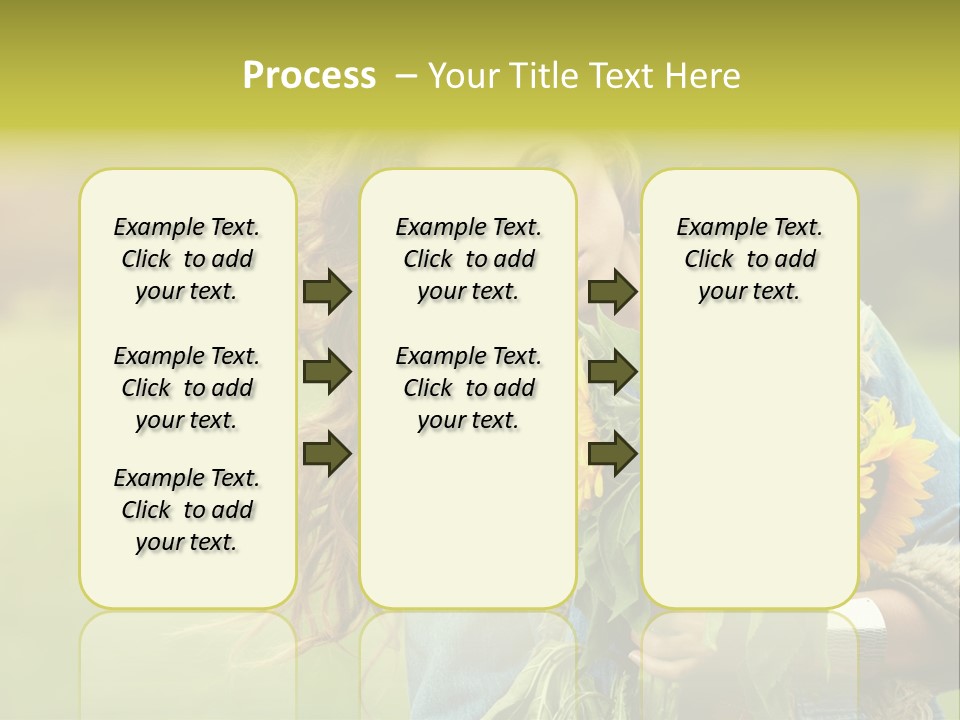 Process – Your Title Text Here

Example Text. Click to add your text.

Example Text. Click to add your text.

Example Text. Click to add your text.

Example Text. Click to add your text.

Example Text. Click to add your text.

Example Text. Click to add your text.